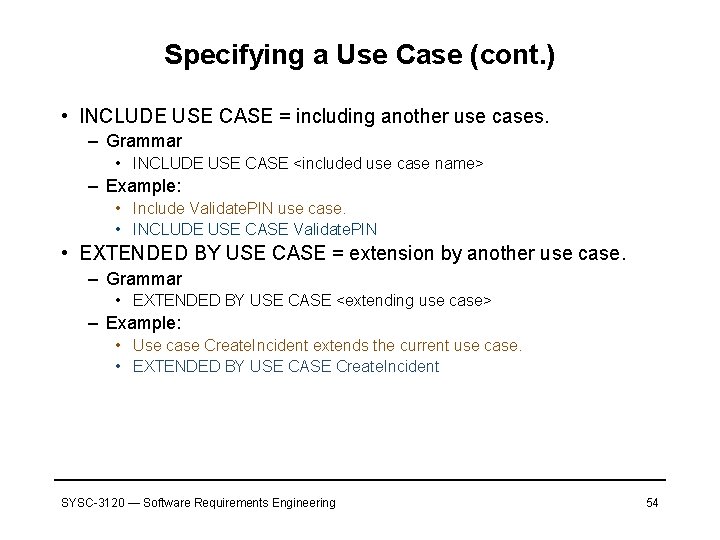 Specifying a Use Case (cont.)

• INCLUDE USE CASE = including another use cases.
– Grammar
• INCLUDE USE CASE <included use case name>
– Example:
• Include ValidatePIN use case.
• INCLUDE USE CASE ValidatePIN

• EXTENDED BY USE CASE = extension by another use case.
– Grammar
• EXTENDED BY USE CASE <extending use case>
– Example:
• Use case CreateIncident extends the current use case.
• EXTENDED BY USE CASE CreateIncident

SYSC-3120 — Software Requirements Engineering

54